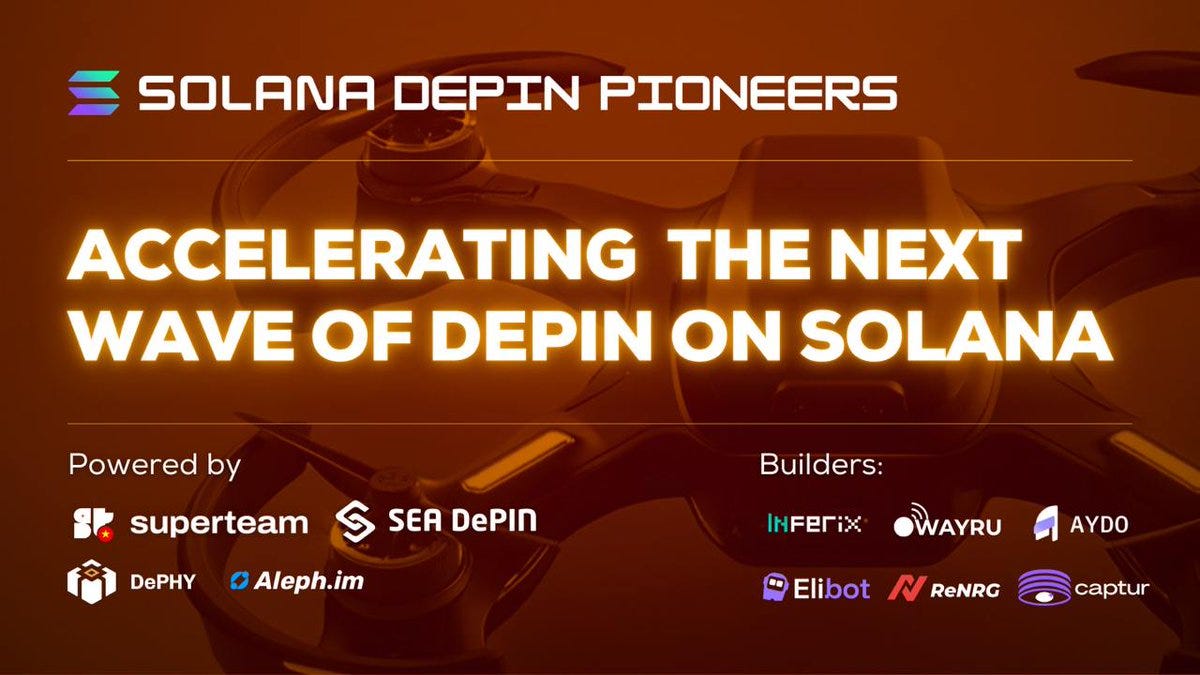 SOLANA DEPIN PIONEERS

ACCELERATING THE NEXT WAVE OF DEPIN ON SOLANA

Powered by

superteam SEA DePIN

DePHY Aleph.im

Builders:

INFERIX WAYRU AYDO

Elibot ReNRG captur